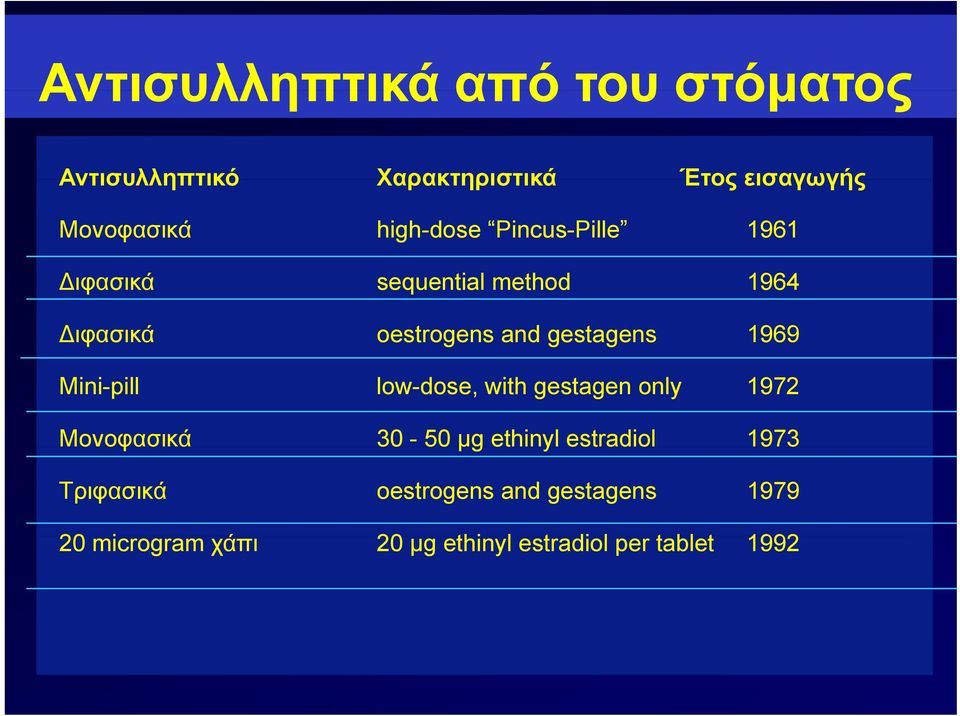 Αντισυλληπτικά από του στόματος

| Αντισυλληπτικό | Χαρακτηριστικά | Έτος εισαγωγής |
|---|---|---|
| Μονοφασικά | high-dose “Pincus-Pille” | 1961 |
| Διφασικά | sequential method | 1964 |
| Διφασικά | oestrogens and gestagens | 1969 |
| Mini-pill | low-dose, with gestagen only | 1972 |
| Μονοφασικά | 30 - 50 μg ethinyl estradiol | 1973 |
| Τριφασικά | oestrogens and gestagens | 1979 |
| 20 microgram χάπι | 20 μg ethinyl estradiol per tablet | 1992 |